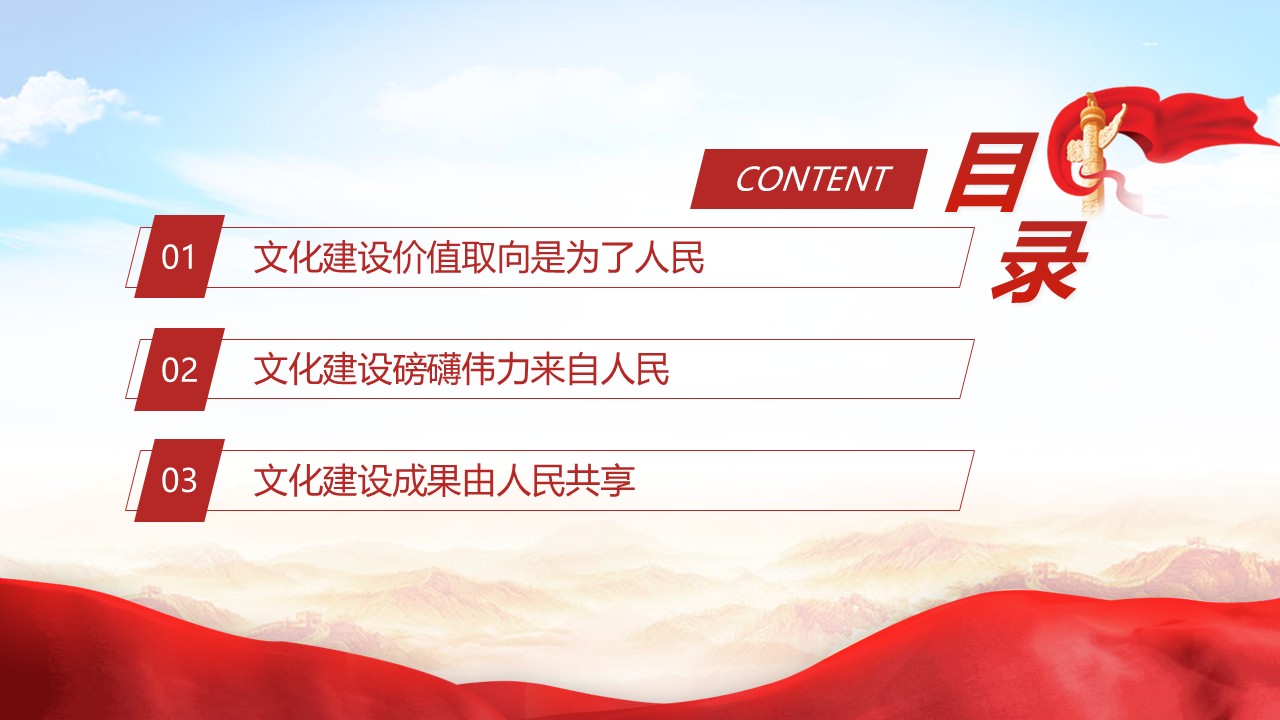 CONTENT

目录

01 文化建设价值取向是为了人民

02 文化建设磅礴伟力来自人民

03 文化建设成果由人民共享